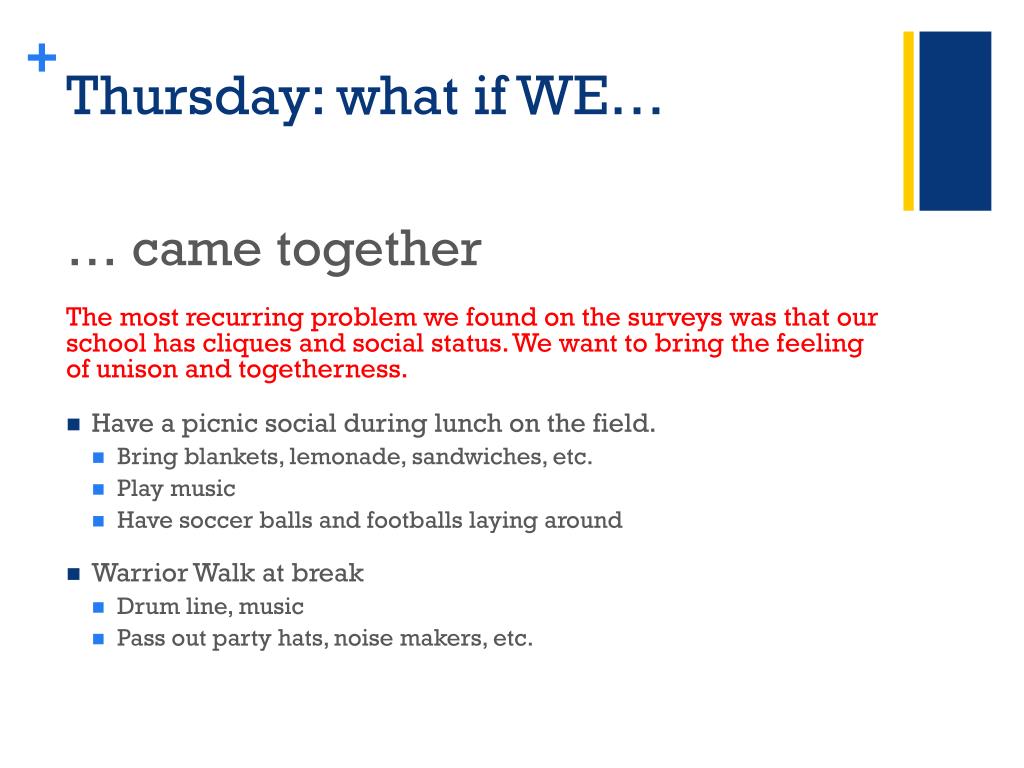 +
Thursday: what if WE…

… came together

The most recurring problem we found on the surveys was that our school has cliques and social status. We want to bring the feeling of unison and togetherness.

- Have a picnic social during lunch on the field.
  - Bring blankets, lemonade, sandwiches, etc.
  - Play music
  - Have soccer balls and footballs laying around
- Warrior Walk at break
  - Drum line, music
  - Pass out party hats, noise makers, etc.